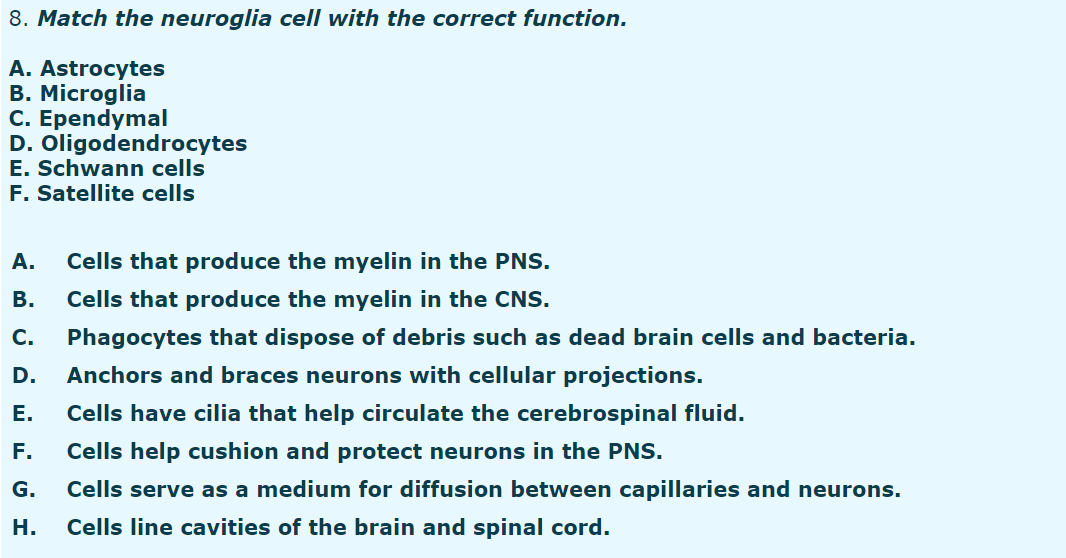 8. Match the neuroglia cell with the correct function.

A. Astrocytes
B. Microglia
C. Ependymal
D. Oligodendrocytes
E. Schwann cells
F. Satellite cells

A. Cells that produce the myelin in the PNS.
B. Cells that produce the myelin in the CNS.
C. Phagocytes that dispose of debris such as dead brain cells and bacteria.
D. Anchors and braces neurons with cellular projections.
E. Cells have cilia that help circulate the cerebrospinal fluid.
F. Cells help cushion and protect neurons in the PNS.
G. Cells serve as a medium for diffusion between capillaries and neurons.
H. Cells line cavities of the brain and spinal cord.